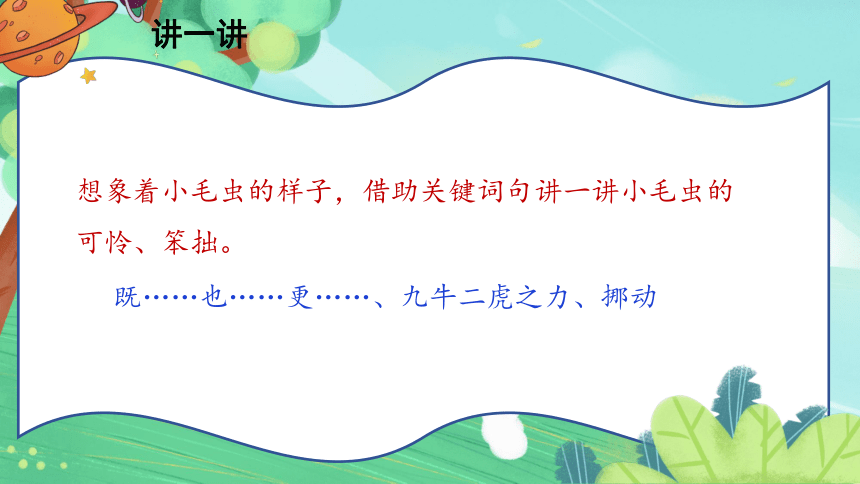 讲一讲

想象着小毛虫的样子，借助关键词句讲一讲小毛虫的可怜、笨拙。

既……也……更……、九牛二虎之力、挪动